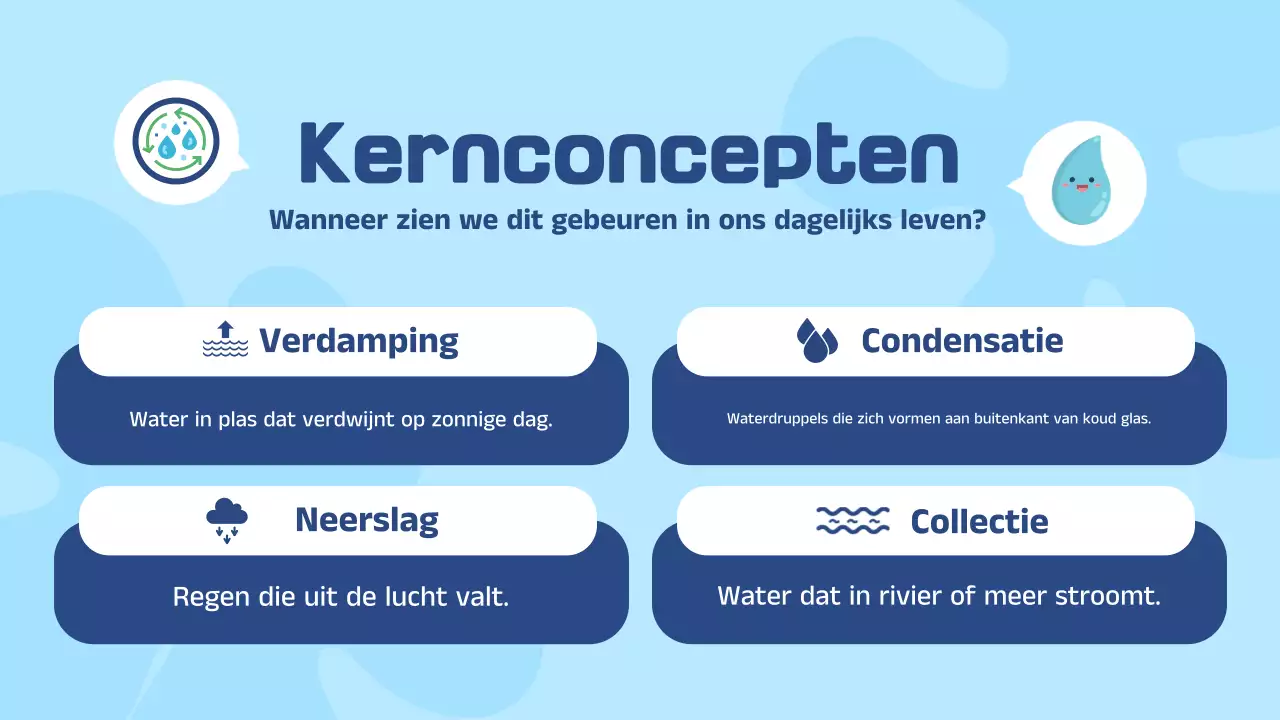 Kernconcepten

Wanneer zien we dit gebeuren in ons dagelijks leven?

Verdamping

Water in plas dat verdwijnt op zonnige dag.

Condensatie

Waterdruppels die zich vormen aan buitenkant van koud glas.

Neerslag

Regen die uit de lucht valt.

Collectie

Water dat in rivier of meer stroomt.